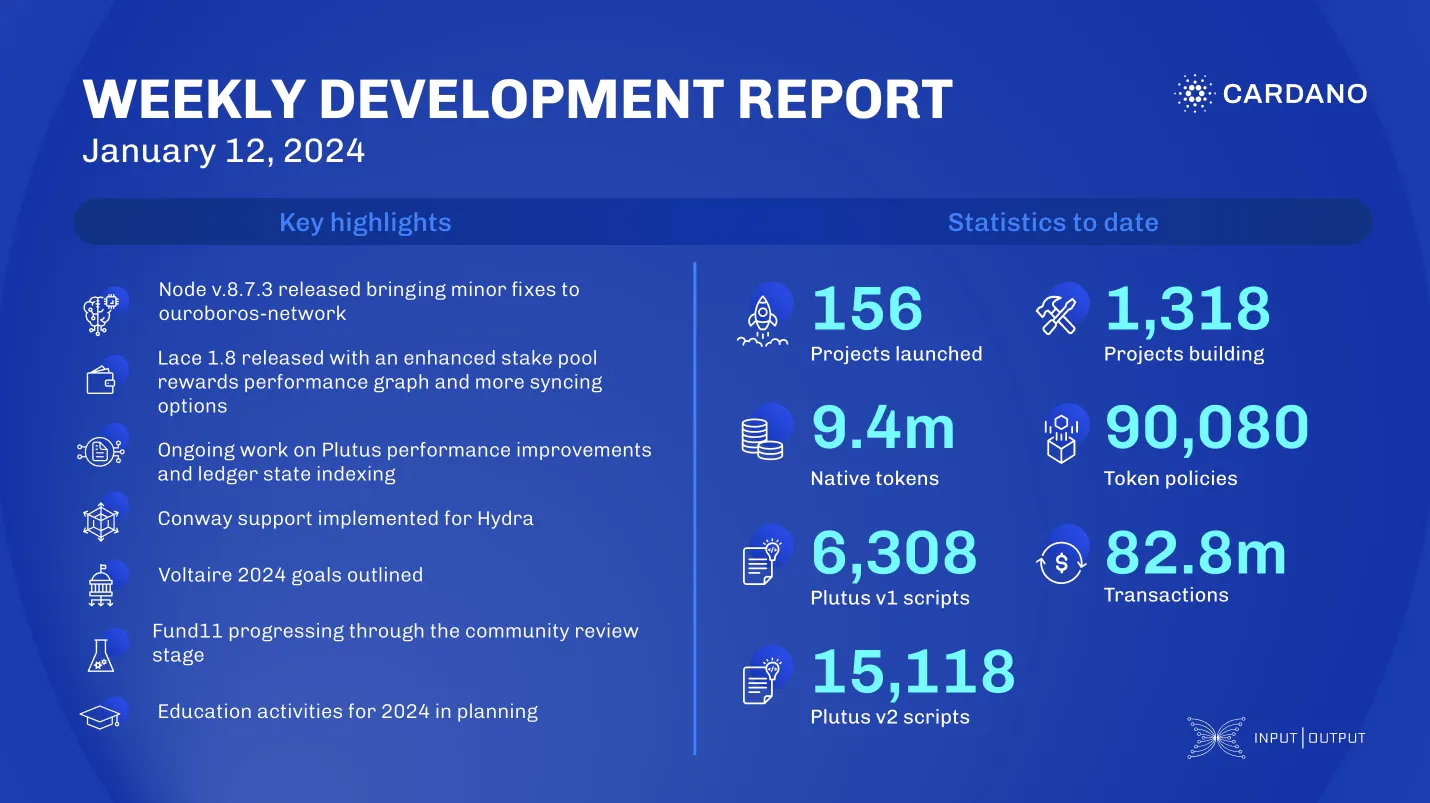 WEEKLY DEVELOPMENT REPORT
January 12, 2024

CARDANO

Key highlights

Node v.8.7.3 released bringing minor fixes to ouroboros-network

Lace 1.8 released with an enhanced stake pool rewards performance graph and more syncing options

Ongoing work on Plutus performance improvements and ledger state indexing

Conway support implemented for Hydra

Voltaire 2024 goals outlined

Fund11 progressing through the community review stage

Education activities for 2024 in planning

Statistics to date

156
Projects launched

1,318
Projects building

9.4m
Native tokens

90,080
Token policies

6,308
Plutus v1 scripts

82.8m
Transactions

15,118
Plutus v2 scripts

INPUT | OUTPUT